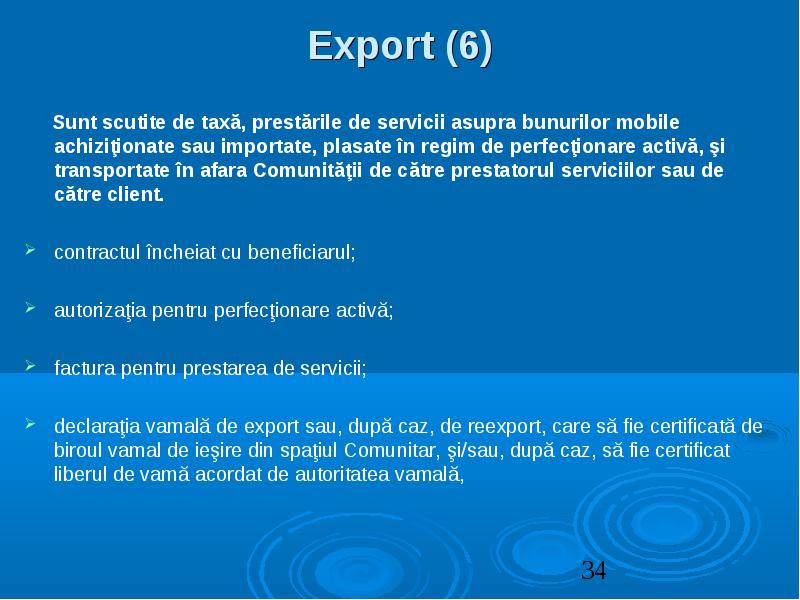 Export (6)

Sunt scutite de taxă, prestările de servicii asupra bunurilor mobile achiziţionate sau importate, plasate în regim de perfecţionare activă, şi transportate în afara Comunităţii de către prestatorul serviciilor sau de către client.

contractul încheiat cu beneficiarul;

autorizaţia pentru perfecţionare activă;

factura pentru prestarea de servicii;

declaraţia vamală de export sau, după caz, de reexport, care să fie certificată de biroul vamal de ieşire din spaţiul Comunitar, şi/sau, după caz, să fie certificat liberul de vamă acordat de autoritatea vamală,

34